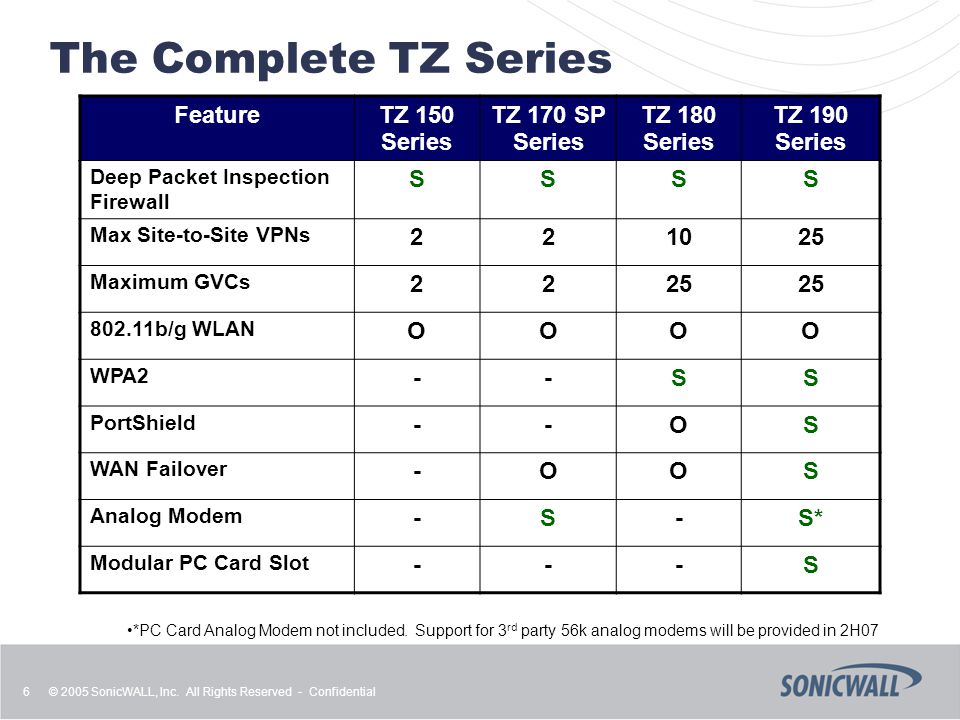 The Complete TZ Series

| Feature | TZ 150 Series | TZ 170 SP Series | TZ 180 Series | TZ 190 Series |
|---|---|---|---|---|
| Deep Packet Inspection Firewall | S | S | S | S |
| Max Site-to-Site VPNs | 2 | 2 | 10 | 25 |
| Maximum GVCs | 2 | 2 | 25 | 25 |
| 802.11b/g WLAN | O | O | O | O |
| WPA2 | - | - | S | S |
| PortShield | - | - | O | S |
| WAN Failover | - | O | O | S |
| Analog Modem | - | S | - | S* |
| Modular PC Card Slot | - | - | - | S |

•*PC Card Analog Modem not included. Support for 3$^{rd}$ party 56k analog modems will be provided in 2H07

6 © 2005 SonicWALL, Inc. All Rights Reserved - Confidential

SONICWALL